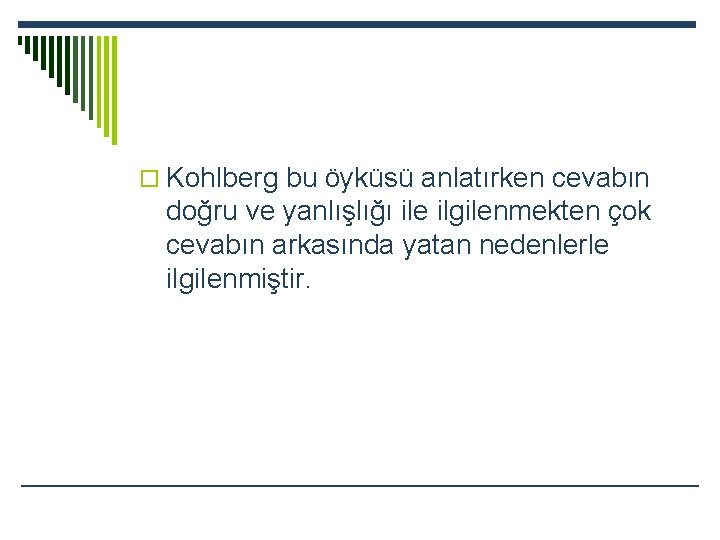 Kohlberg bu öyküsü anlatırken cevabın doğru ve yanlışlığı ile ilgilenmekten çok cevabın arkasında yatan nedenlerle ilgilenmiştir.